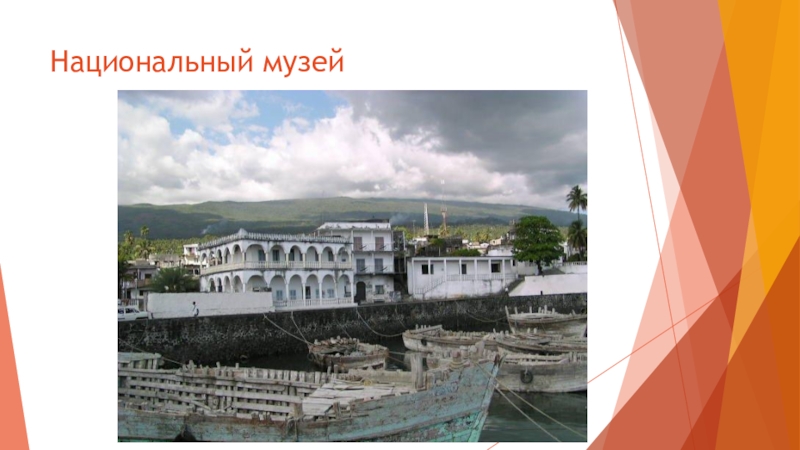 Национальный музей